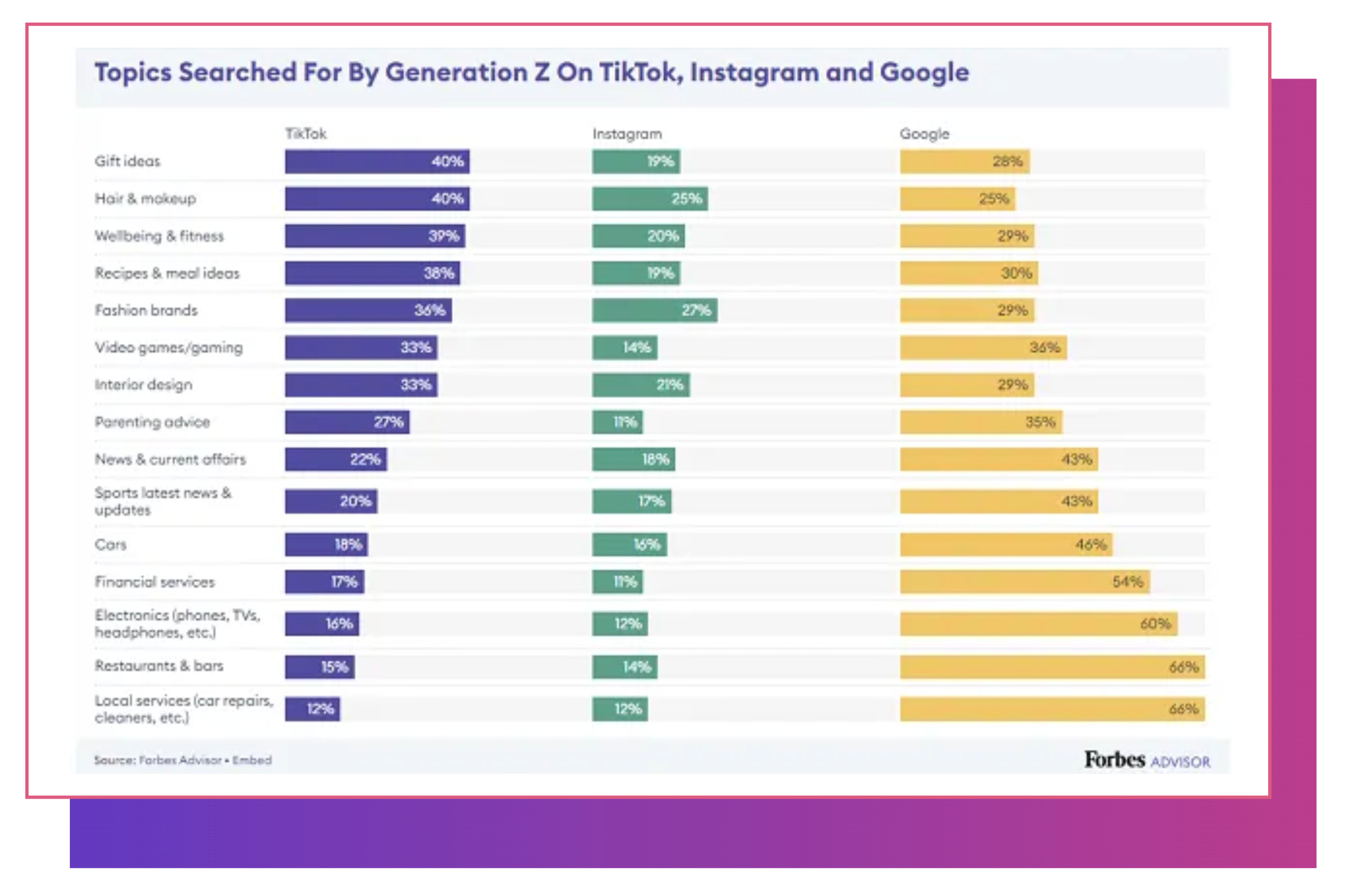 Topics Searched For By Generation Z On TikTok, Instagram and Google

| | TikTok | Instagram | Google |
|---|---|---|---|
| Gift ideas | 40% | 19% | 28% |
| Hair & makeup | 40% | 25% | 25% |
| Wellbeing & fitness | 39% | 20% | 29% |
| Recipes & meal ideas | 38% | 19% | 30% |
| Fashion brands | 36% | 27% | 29% |
| Video games/gaming | 33% | 14% | 36% |
| Interior design | 33% | 21% | 29% |
| Parenting advice | 27% | 11% | 35% |
| News & current affairs | 22% | 18% | 43% |
| Sports latest news & updates | 20% | 17% | 43% |
| Cars | 18% | 16% | 46% |
| Financial services | 17% | 11% | 54% |
| Electronics (phones, TVs, headphones, etc.) | 16% | 12% | 60% |
| Restaurants & bars | 15% | 14% | 66% |
| Local services (car repairs, cleaners, etc.) | 12% | 12% | 66% |

Source: Forbes Advisor • Embed

Forbes ADVISOR